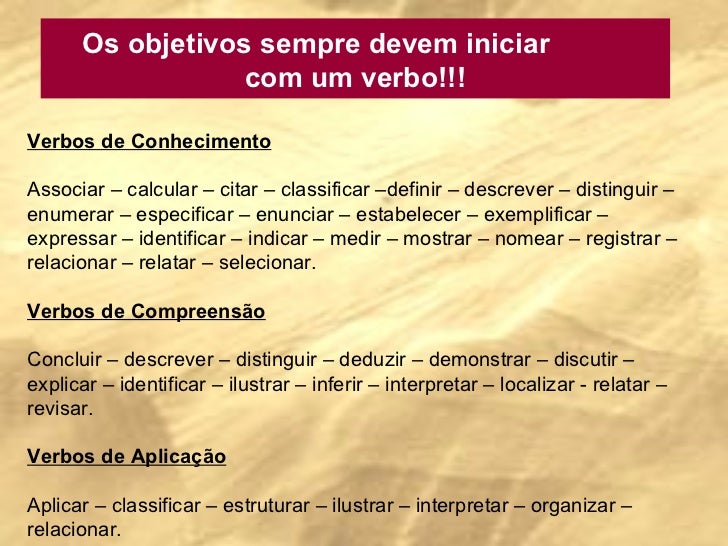 Os objetivos sempre devem iniciar com um verbo!!!

Verbos de Conhecimento

Associar – calcular – citar – classificar –definir – descrever – distinguir – enumerar – especificar – enunciar – estabelecer – exemplificar – expressar – identificar – indicar – medir – mostrar – nomear – registrar – relacionar – relatar – selecionar.

Verbos de Compreensão

Concluir – descrever – distinguir – deduzir – demonstrar – discutir – explicar – identificar – ilustrar – inferir – interpretar – localizar - relatar – revisar.

Verbos de Aplicação

Aplicar – classificar – estruturar – ilustrar – interpretar – organizar – relacionar.